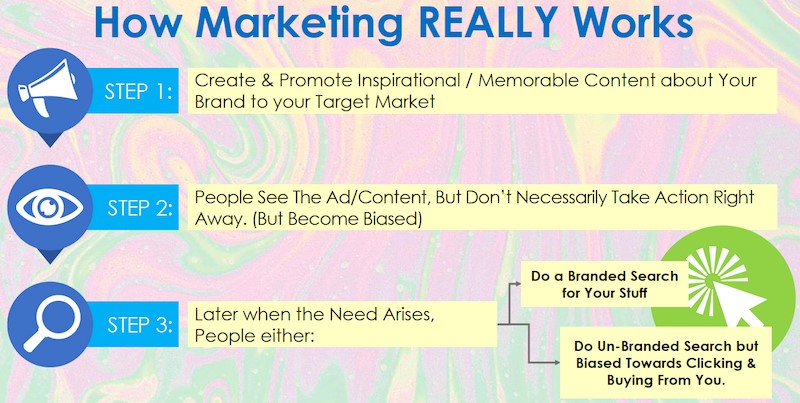 How Marketing REALLY Works

STEP 1: Create & Promote Inspirational / Memorable Content about Your Brand to your Target Market

STEP 2: People See The Ad/Content, But Don't Necessarily Take Action Right Away. (But Become Biased)

STEP 3: Later when the Need Arises, People either:

Do a Branded Search for Your Stuff

Do Un-Branded Search but Biased Towards Clicking & Buying From You.